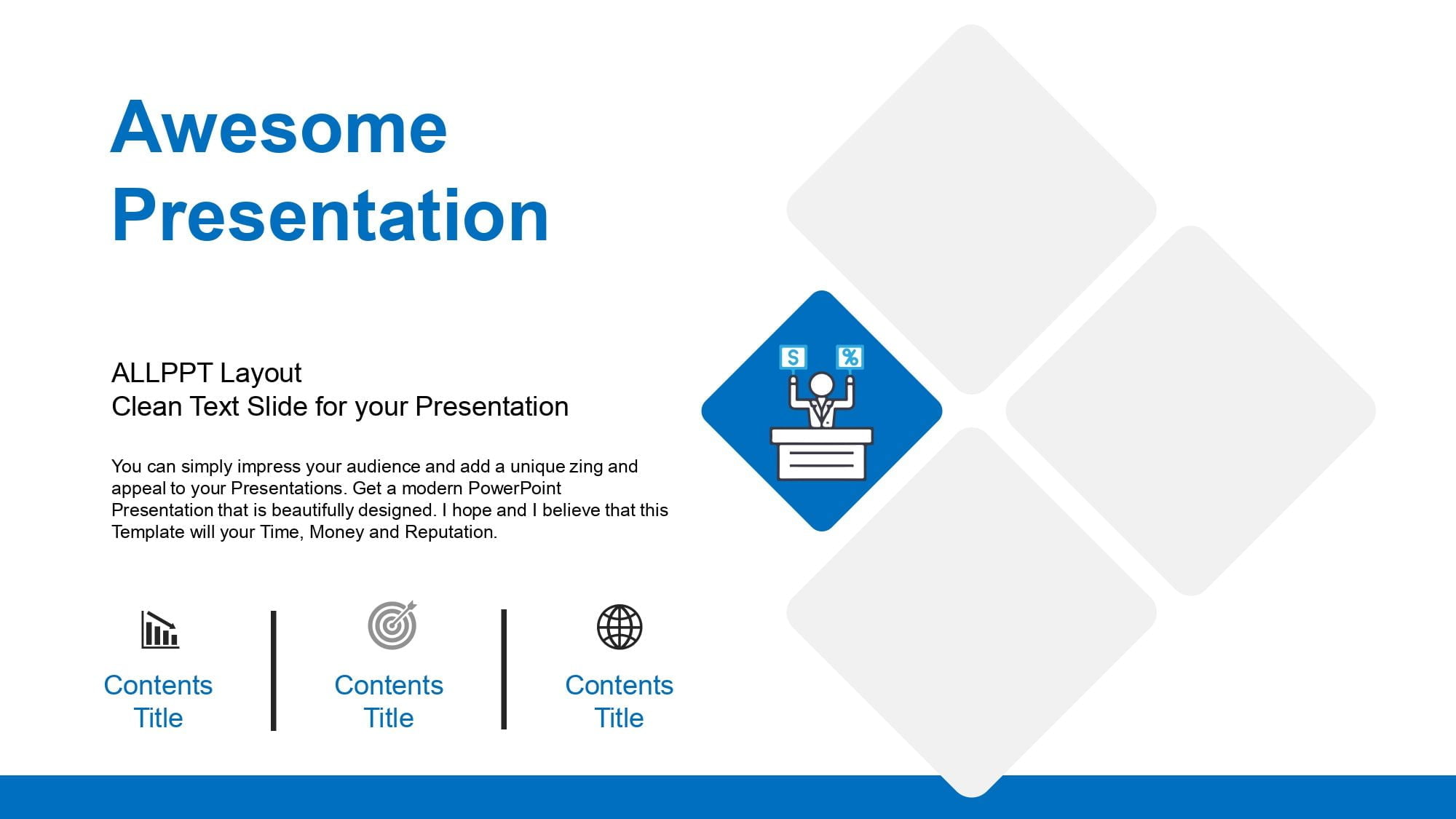 Awesome Presentation

ALLPPT Layout
Clean Text Slide for your Presentation

You can simply impress your audience and add a unique zing and appeal to your Presentations. Get a modern PowerPoint Presentation that is beautifully designed. I hope and I believe that this Template will your Time, Money and Reputation.

$ %

Contents Title

Contents Title

Contents Title